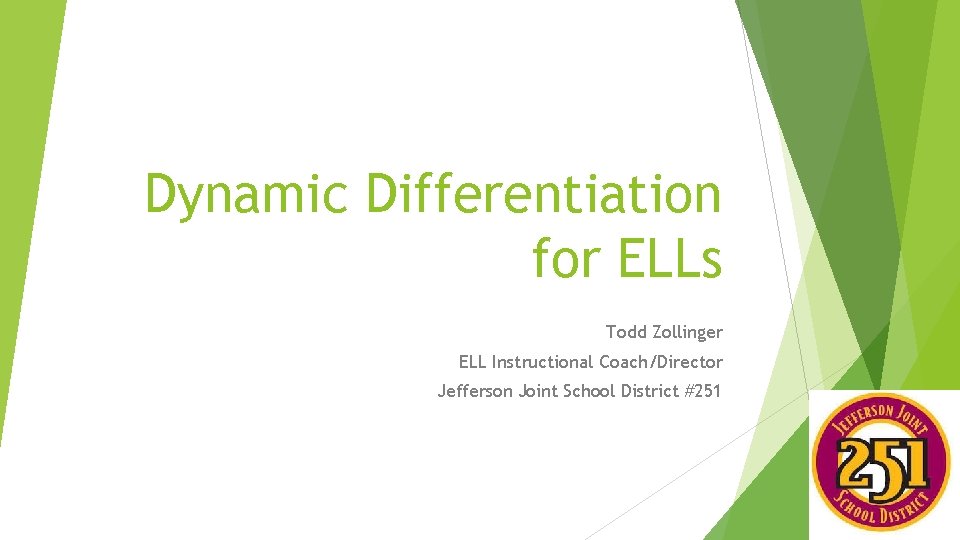 Dynamic Differentiation for ELLs

Todd Zollinger

ELL Instructional Coach/Director

Jefferson Joint School District #251

JEFFERSON JOINT
251
SCHOOL DISTRICT